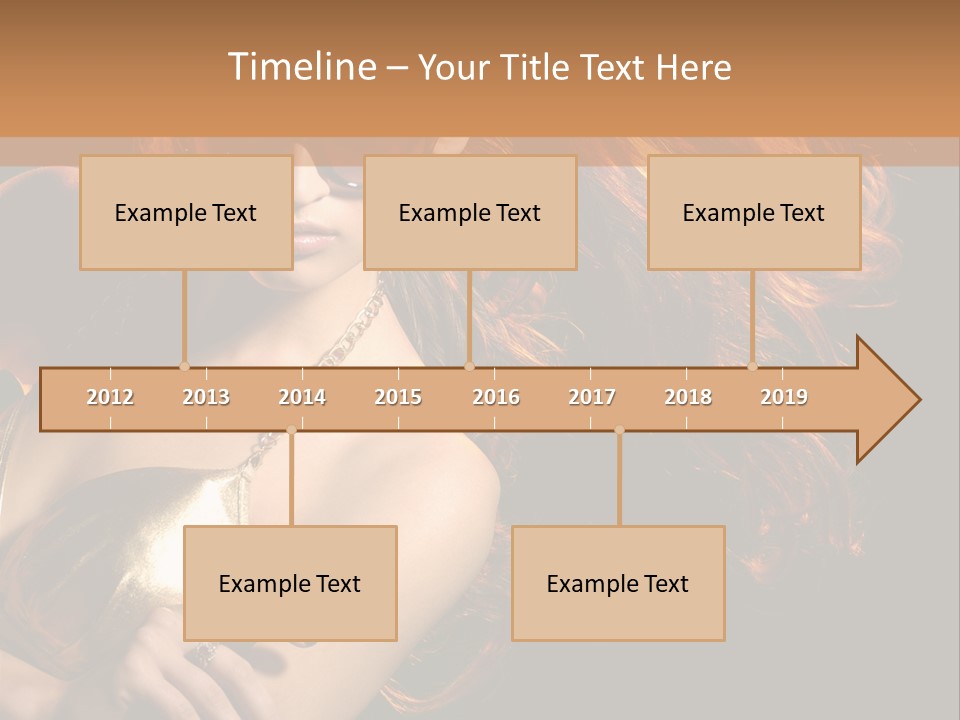 Timeline – Your Title Text Here

Example Text

Example Text

Example Text

2012 2013 2014 2015 2016 2017 2018 2019

Example Text

Example Text